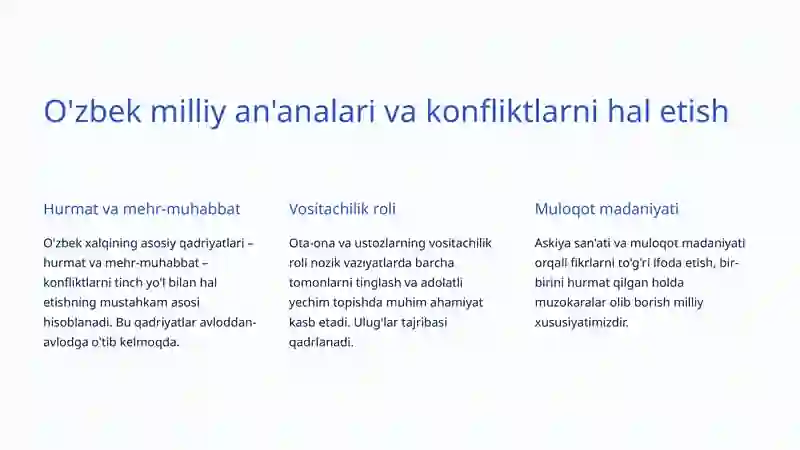 O'zbek milliy an'analari va konfliktlarni hal etish

Hurmat va mehr-muhabbat

O'zbek xalqining asosiy qadriyatlari – hurmat va mehr-muhabbat – konfliktlarni tinch yo'l bilan hal etishning mustahkam asosi hisoblanadi. Bu qadriyatlar avloddan-avlodga o'tib kelmoqda.

Vositachilik roli

Ota-ona va ustozlarning vositachilik roli nozik vaziyatlarda barcha tomonlarni tinglash va adolatli yechim topishda muhim ahamiyat kasb etadi. Ulug'lar tajribasi qadrlanadi.

Muloqot madaniyati

Askiya san'ati va muloqot madaniyati orqali fikrlarni to'g'ri ifoda etish, bir-birini hurmat qilgan holda muzokaralar olib borish milliy xususiyatimizdir.